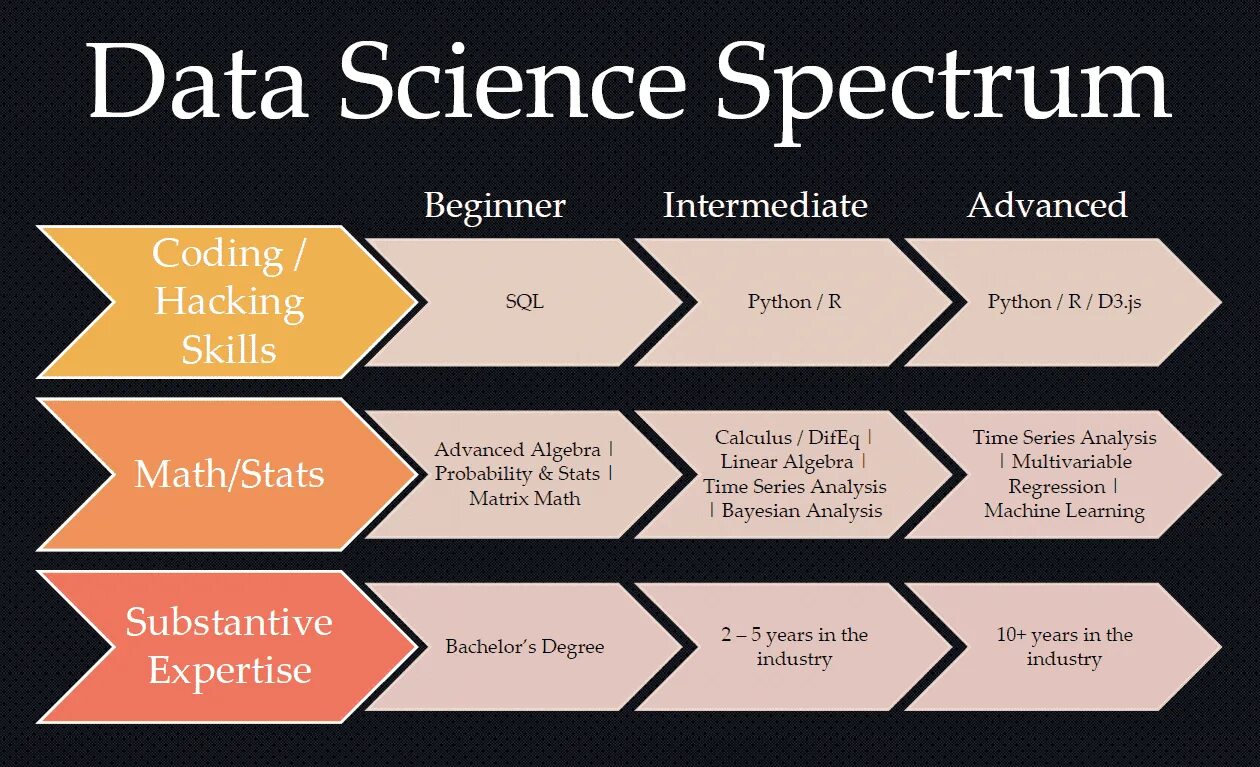 Data Science Spectrum

| | Beginner | Intermediate | Advanced |
|---|---|---|---|
| Coding / Hacking Skills | SQL | Python / R | Python / R / D3.js |
| Math/Stats | Advanced Algebra \| Probability & Stats \| Matrix Math | Calculus / DifEq \| Linear Algebra \| Time Series Analysis \| Bayesian Analysis | Time Series Analysis \| Multivariable Regression \| Machine Learning |
| Substantive Expertise | Bachelor's Degree | 2 – 5 years in the industry | 10+ years in the industry |